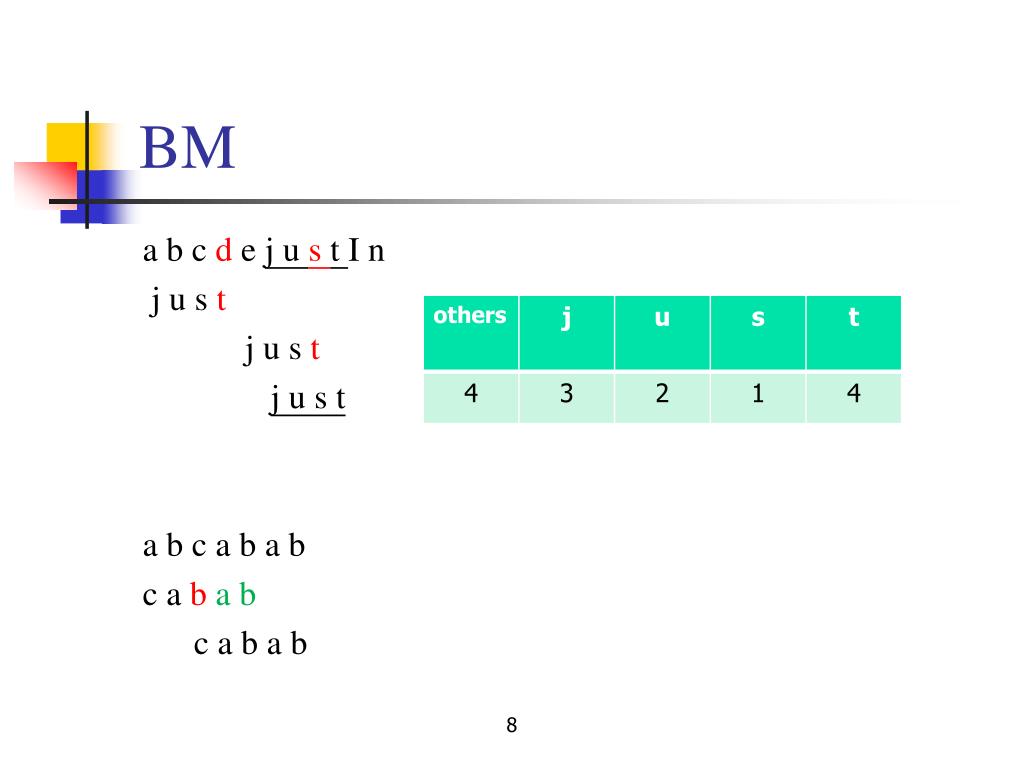 BM

a b c d e j u s t I n

j u s t

j u s t

j u s t

| others | j | u | s | t |
|---|---|---|---|---|
| 4 | 3 | 2 | 1 | 4 |

a b c a b a b

c a b a b

c a b a b

8